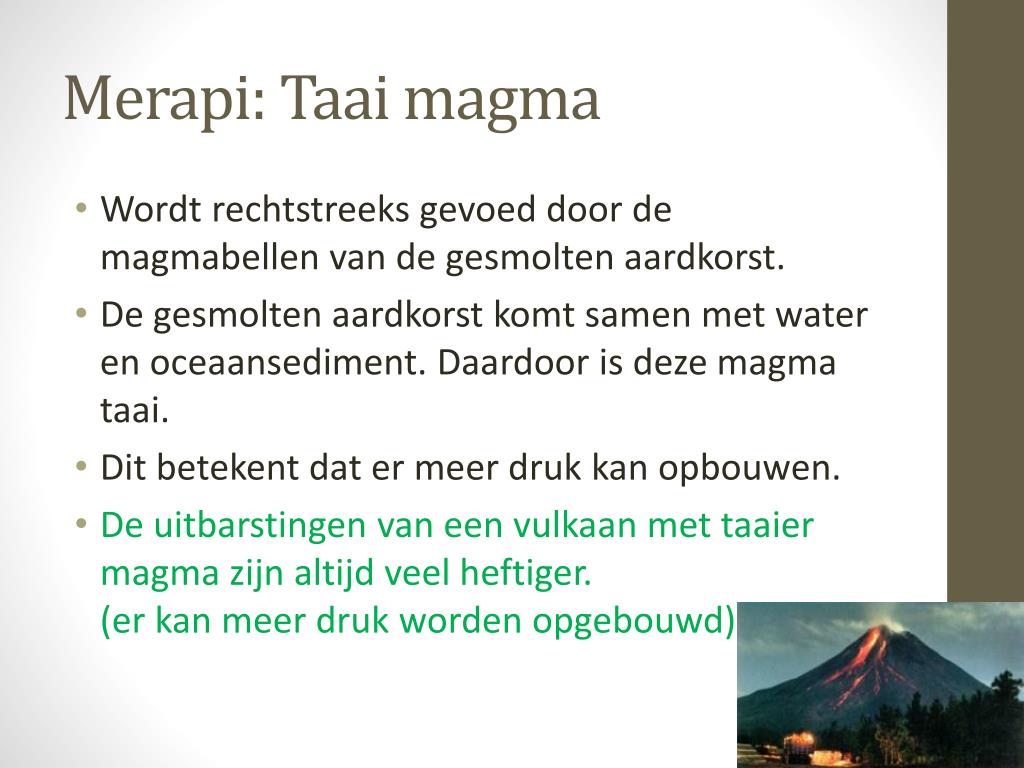 Merapi: Taai magma

• Wordt rechtstreeks gevoed door de magmabellen van de gesmolten aardkorst.
• De gesmolten aardkorst komt samen met water en oceaansediment. Daardoor is deze magma taai.
• Dit betekent dat er meer druk kan opbouwen.
• De uitbarstingen van een vulkaan met taaier magma zijn altijd veel heftiger.
(er kan meer druk worden opgebouwd)